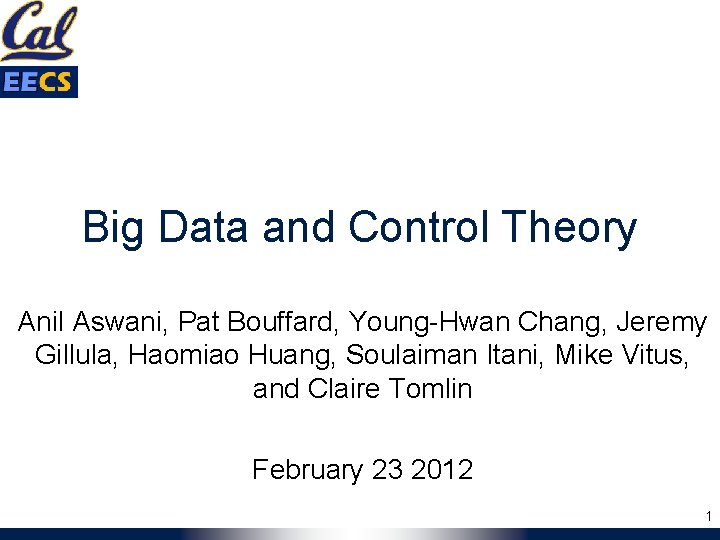 Cal
EECS

Big Data and Control Theory

Anil Aswani, Pat Bouffard, Young-Hwan Chang, Jeremy Gillula, Haomiao Huang, Soulaiman Itani, Mike Vitus, and Claire Tomlin

February 23 2012

1